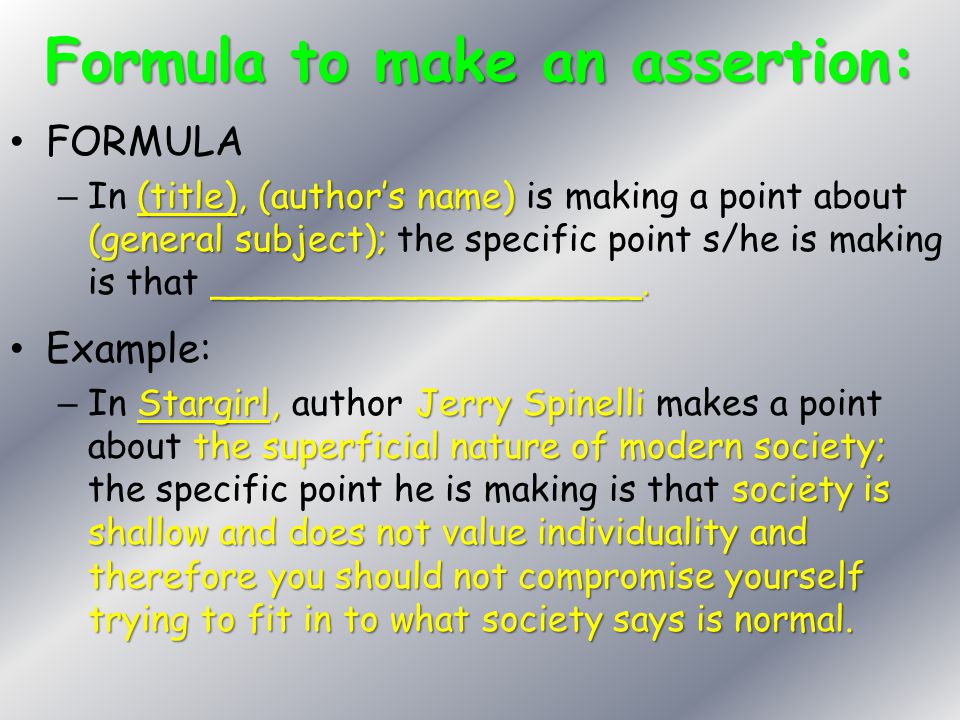 Formula to make an assertion:

• FORMULA
– In (title), (author's name) is making a point about (general subject); the specific point s/he is making is that ____________________.

• Example:
– In Stargirl, author Jerry Spinelli makes a point about the superficial nature of modern society; the specific point he is making is that society is shallow and does not value individuality and therefore you should not compromise yourself trying to fit in to what society says is normal.